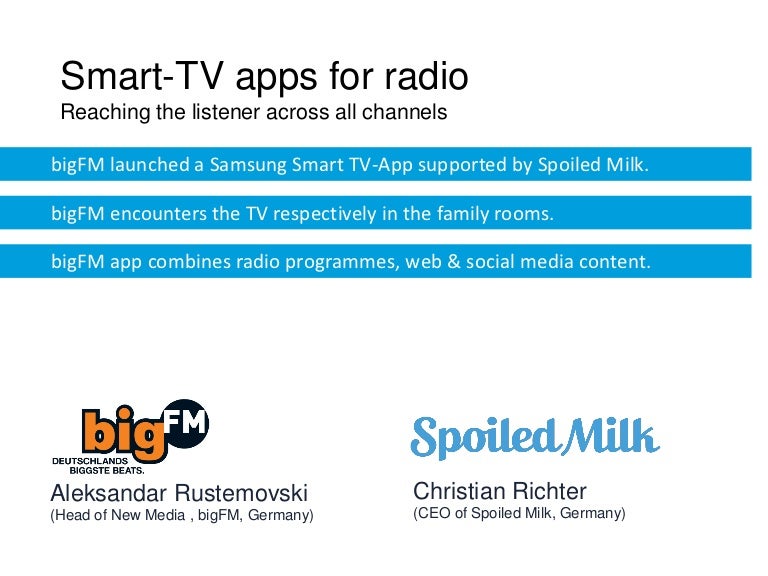 Smart-TV apps for radio
Reaching the listener across all channels

bigFM launched a Samsung Smart TV-App supported by Spoiled Milk.

bigFM encounters the TV respectively in the family rooms.

bigFM app combines radio programmes, web & social media content.

bigFM
DEUTSCHLANDS BIGGSTE BEATS.

Aleksandar Rustemovski
(Head of New Media , bigFM, Germany)

Spoiled Milk

Christian Richter
(CEO of Spoiled Milk, Germany)